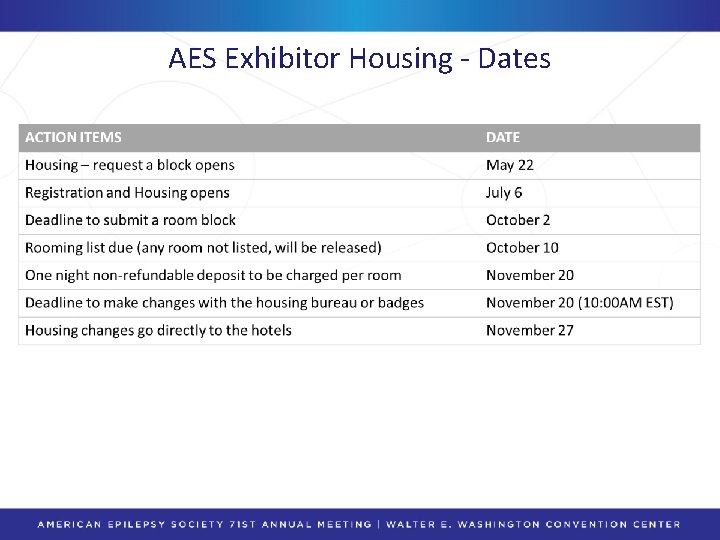 AES Exhibitor Housing - Dates

| ACTION ITEMS | DATE |
|---|---|
| Housing – request a block opens | May 22 |
| Registration and Housing opens | July 6 |
| Deadline to submit a room block | October 2 |
| Rooming list due (any room not listed, will be released) | October 10 |
| One night non-refundable deposit to be charged per room | November 20 |
| Deadline to make changes with the housing bureau or badges | November 20 (10:00AM EST) |
| Housing changes go directly to the hotels | November 27 |

AMERICAN EPILEPSY SOCIETY 71ST ANNUAL MEETING | WALTER E. WASHINGTON CONVENTION CENTER